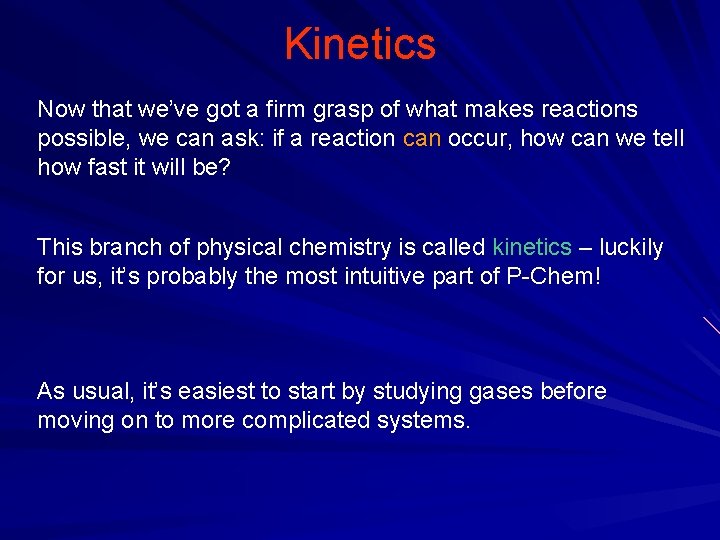 Kinetics

Now that we've got a firm grasp of what makes reactions possible, we can ask: if a reaction can occur, how can we tell how fast it will be?

This branch of physical chemistry is called kinetics – luckily for us, it's probably the most intuitive part of P-Chem!

As usual, it's easiest to start by studying gases before moving on to more complicated systems.